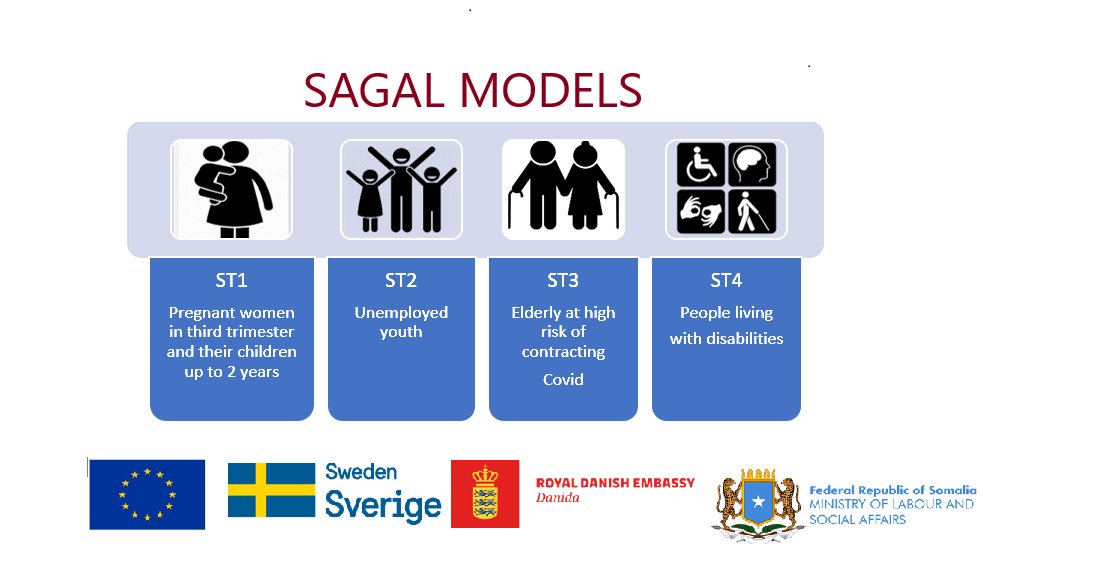 SAGAL MODELS

ST1

Pregnant women in third trimester and their children up to 2 years

ST2

Unemployed youth

ST3

Elderly at high risk of contracting

Covid

ST4

People living with disabilities

Sweden
Sverige

ROYAL DANISH EMBASSY
Danida

Federal Republic of Somalia
MINISTRY OF LABOUR AND SOCIAL AFFAIRS